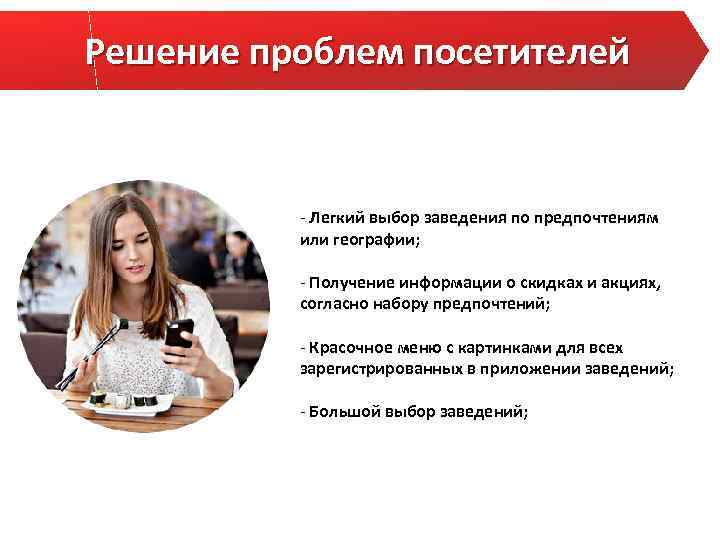 Решение проблем посетителей

- Легкий выбор заведения по предпочтениям или географии;

- Получение информации о скидках и акциях, согласно набору предпочтений;

- Красочное меню с картинками для всех зарегистрированных в приложении заведений;

- Большой выбор заведений;